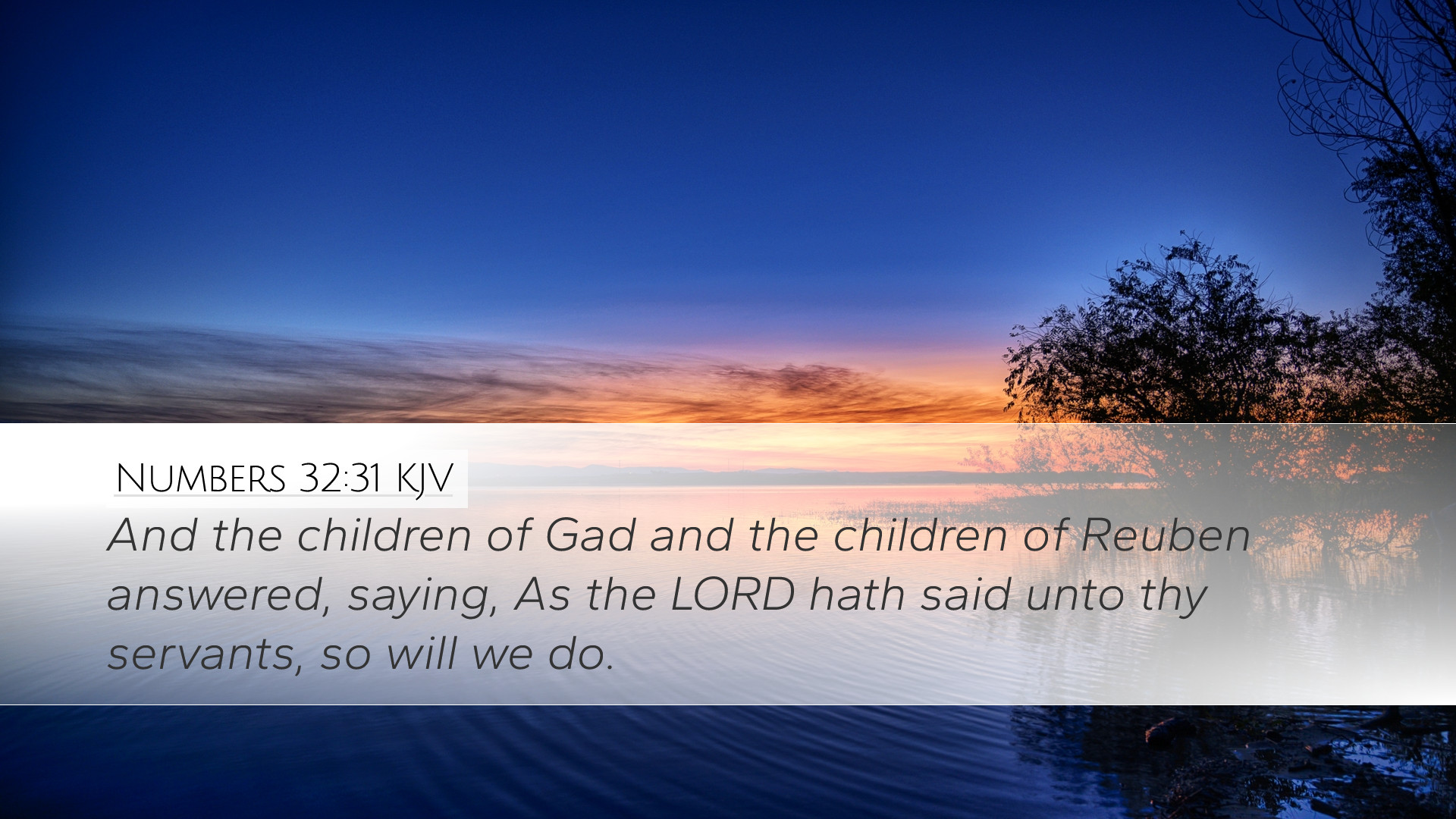 Numbers 32:31 KJV

And the children of Gad and the children of Reuben answered, saying, As the LORD hath said unto thy servants, so will we do.